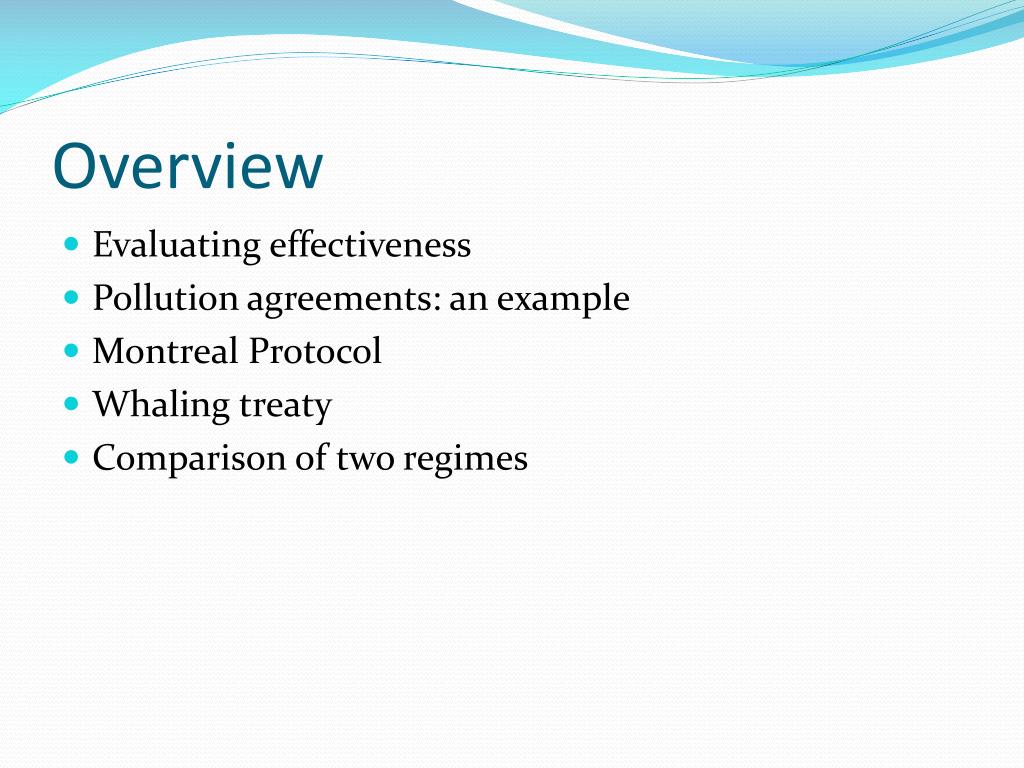 Overview

- Evaluating effectiveness
- Pollution agreements: an example
- Montreal Protocol
- Whaling treaty
- Comparison of two regimes